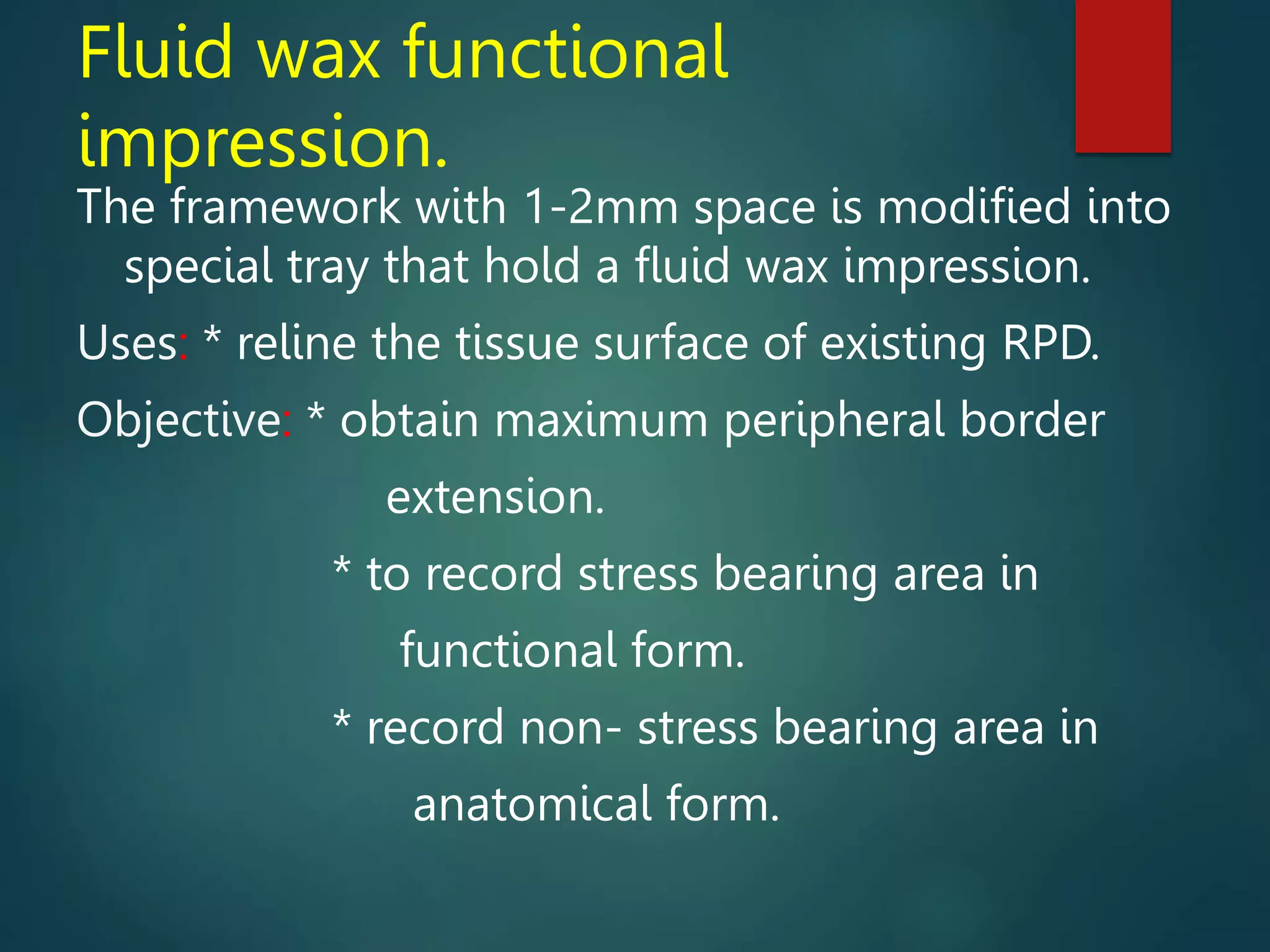 Fluid wax functional impression.

The framework with 1-2mm space is modified into special tray that hold a fluid wax impression.

Uses: * reline the tissue surface of existing RPD.

Objective: * obtain maximum peripheral border extension.

* to record stress bearing area in functional form.

* record non- stress bearing area in anatomical form.